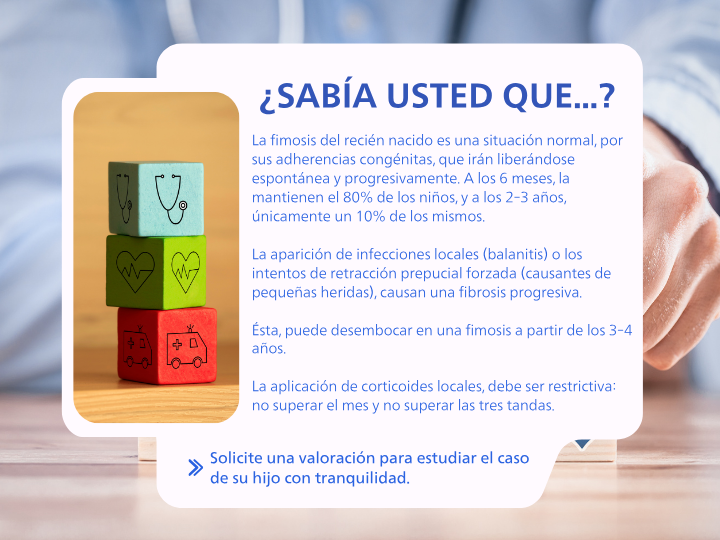 ¿SABÍA USTED QUE...?

La fimosis del recién nacido es una situación normal, por sus adherencias congénitas, que irán liberándose espontánea y progresivamente. A los 6 meses, la mantienen el 80% de los niños, y a los 2-3 años, únicamente un 10% de los mismos.

La aparición de infecciones locales (balanitis) o los intentos de retracción prepucial forzada (causantes de pequeñas heridas), causan una fibrosis progresiva.

Ésta, puede desembocar en una fimosis a partir de los 3-4 años.

La aplicación de corticoides locales, debe ser restrictiva: no superar el mes y no superar las tres tandas.

Solicite una valoración para estudiar el caso de su hijo con tranquilidad.